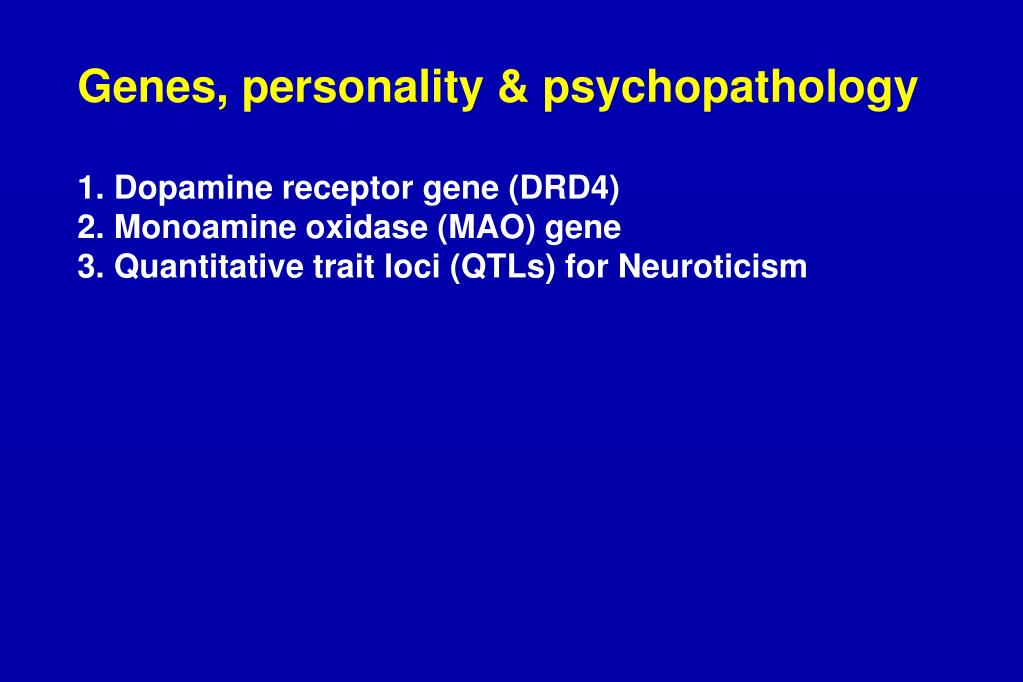 Genes, personality & psychopathology

1. Dopamine receptor gene (DRD4)
2. Monoamine oxidase (MAO) gene
3. Quantitative trait loci (QTLs) for Neuroticism